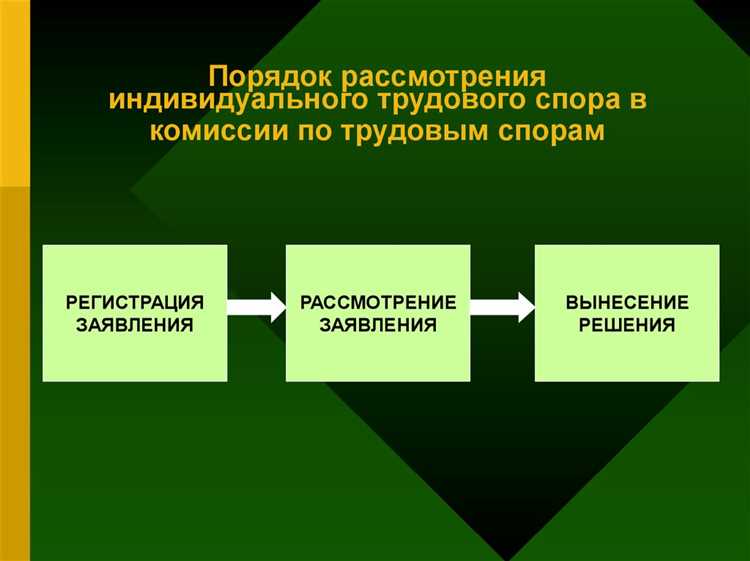 Порядок рассмотрения индивидуального трудового спора в комиссии по трудовым спорам

РЕГИСТРАЦИЯ ЗАЯВЛЕНИЯ

РАССМОТРЕНИЕ ЗАЯВЛЕНИЯ

ВЫНЕСЕНИЕ РЕШЕНИЯ